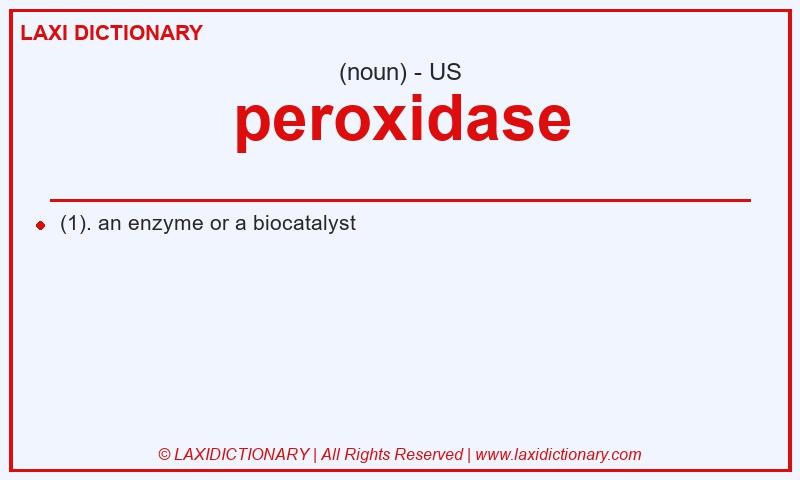 LAXI DICTIONARY

(noun) - US

peroxidase

(1). an enzyme or a biocatalyst

© LAXIDICTIONARY | All Rights Reserved | www.laxidictionary.com